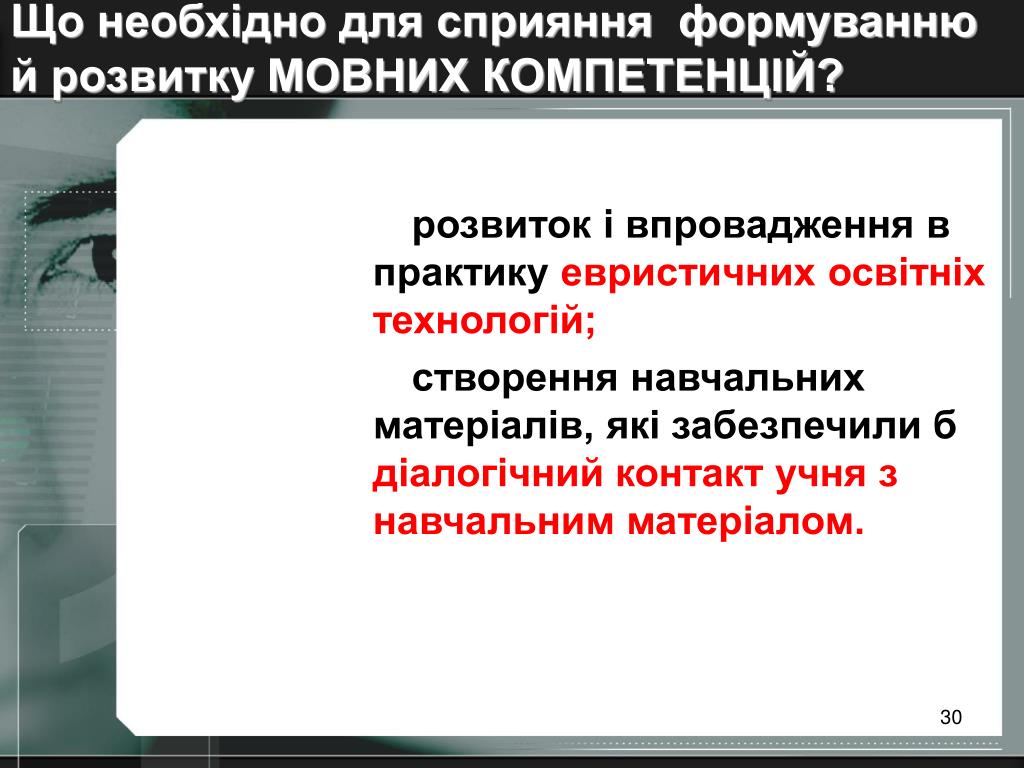 Що необхідно для сприяння формуванню й розвитку МОВНИХ КОМПЕТЕНЦІЙ?

розвиток і впровадження в практику евристичних освітніх технологій;

створення навчальних матеріалів, які забезпечили б діалогічний контакт учня з навчальним матеріалом.

30